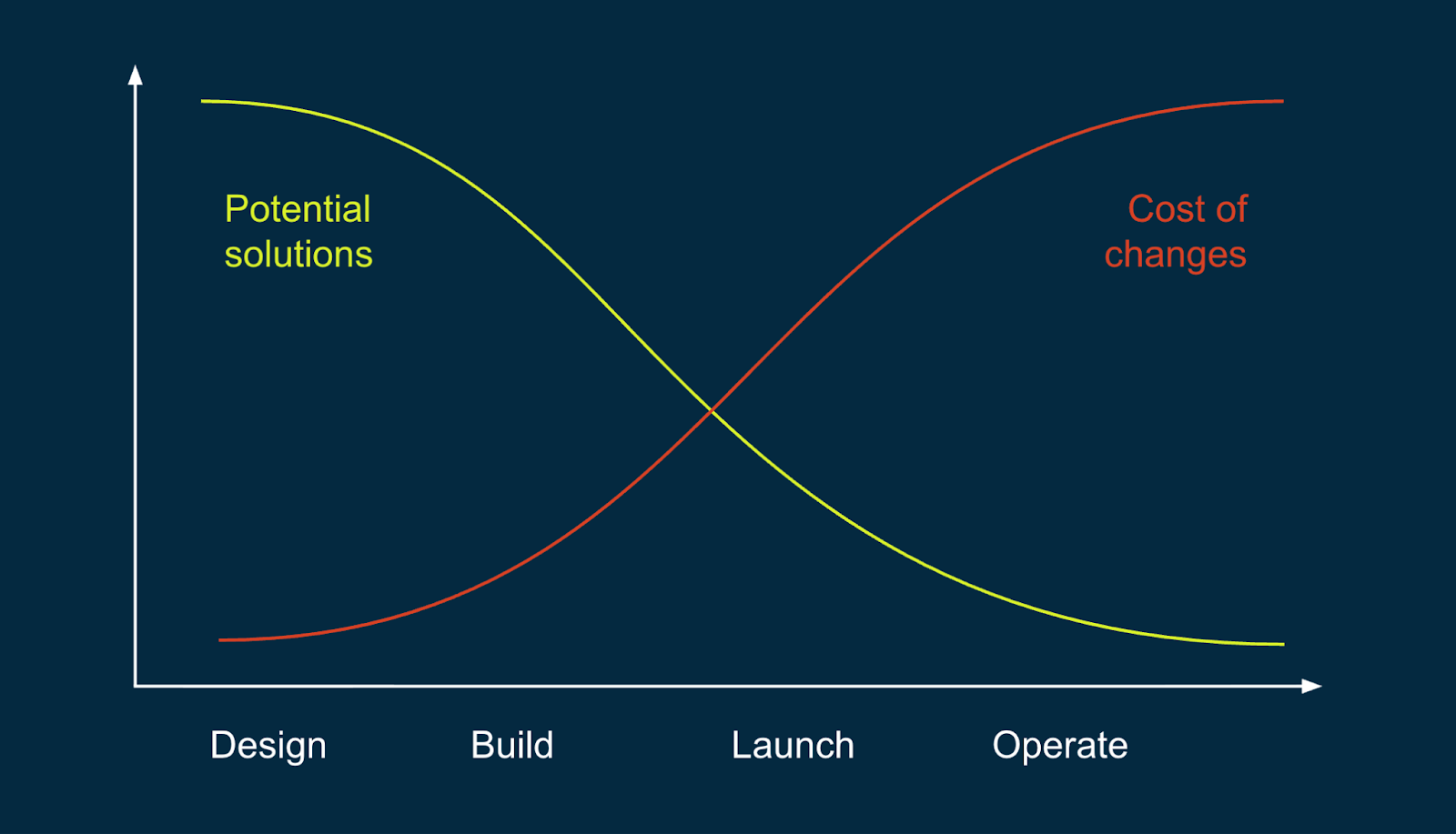 Potential solutions

Cost of changes

Design

Build

Launch

Operate